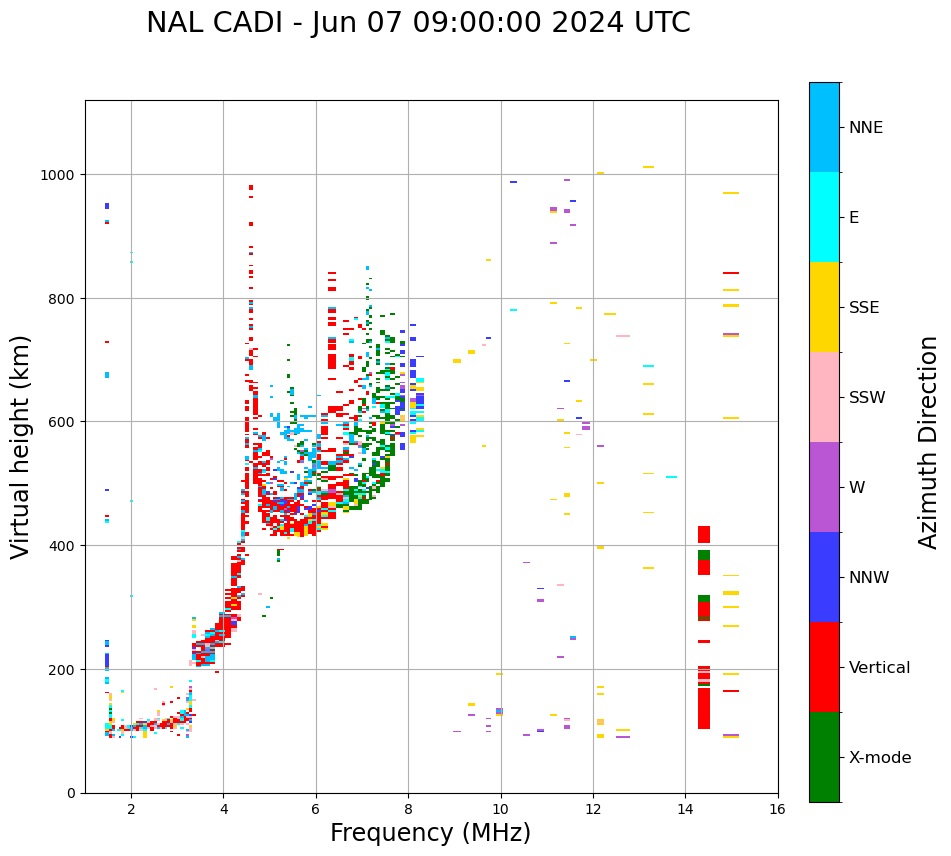 NAL CADI - Jun 07 09:00:00 2024 UTC

Virtual height (km)

1000
800
600
400
200
0

2
4
6
8
10
12
14
16

Frequency (MHz)

NNE
E
SSE
SSW
W
NNW
Vertical
X-mode

Azimuth Direction